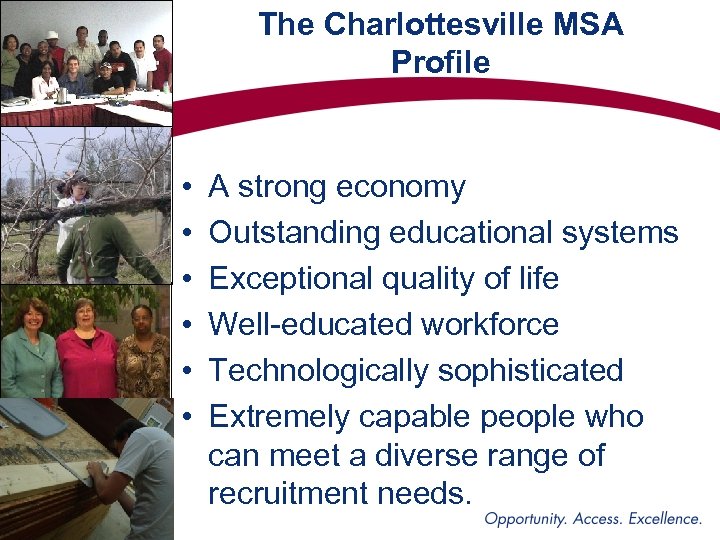 The Charlottesville MSA Profile

• A strong economy
• Outstanding educational systems
• Exceptional quality of life
• Well-educated workforce
• Technologically sophisticated
• Extremely capable people who can meet a diverse range of recruitment needs.

Opportunity. Access. Excellence.